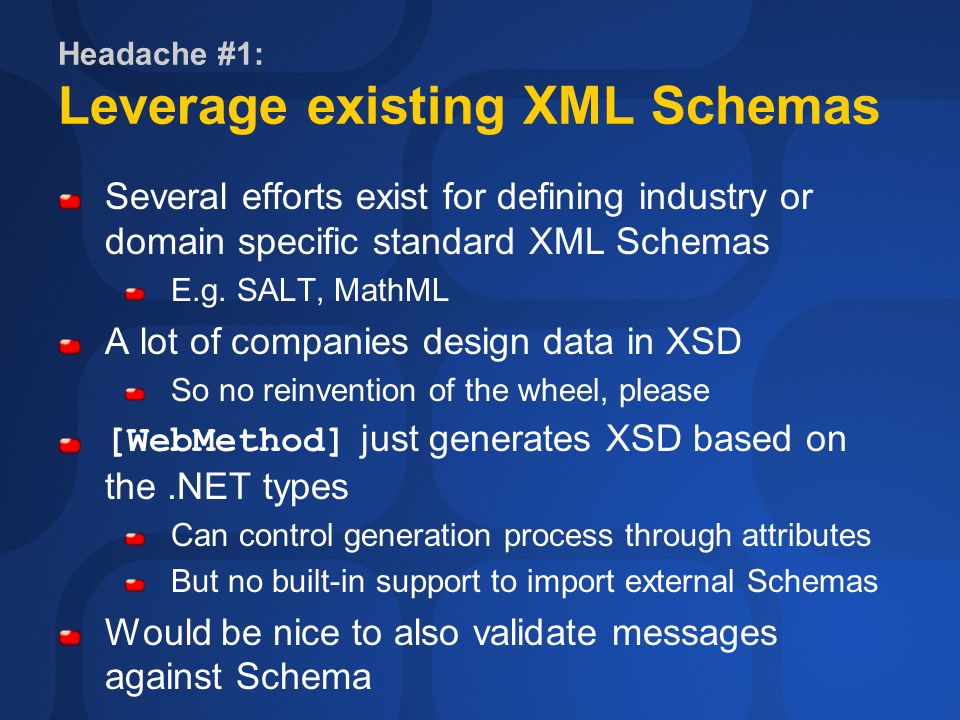 Headache #1:
Leverage existing XML Schemas

Several efforts exist for defining industry or domain specific standard XML Schemas

E.g. SALT, MathML

A lot of companies design data in XSD

So no reinvention of the wheel, please

[WebMethod] just generates XSD based on the .NET types

Can control generation process through attributes

But no built-in support to import external Schemas

Would be nice to also validate messages against Schema